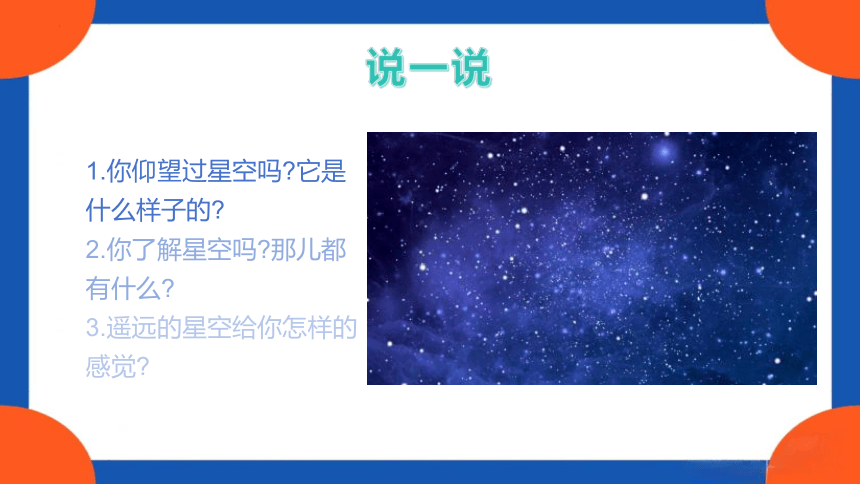 说一说

1.你仰望过星空吗?它是什么样子的?

2.你了解星空吗?那儿都有什么?

3.遥远的星空给你怎样的感觉?